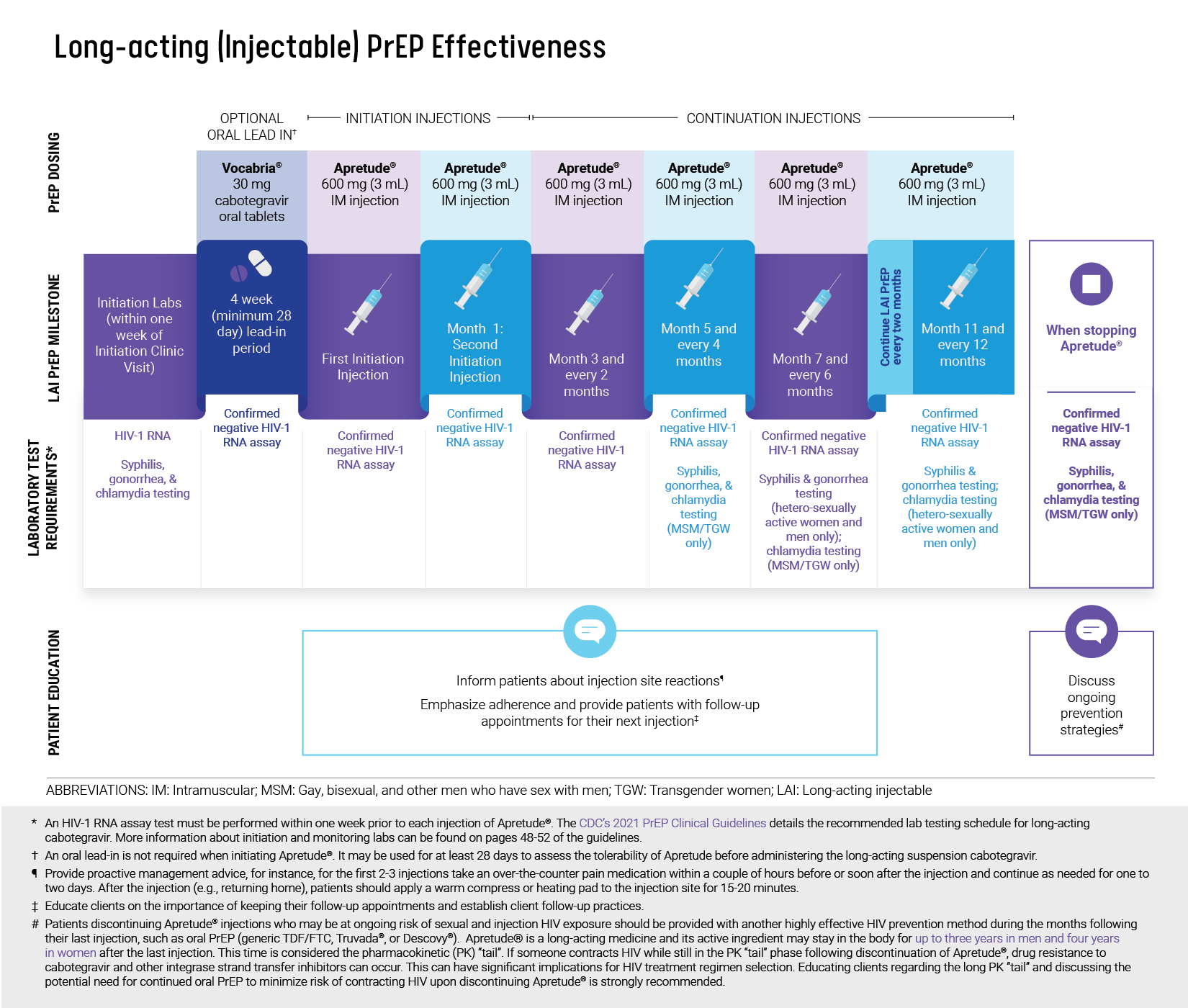 Long-acting (Injectable) PrEP Effectiveness

OPTIONAL ORAL LEAD IN†

INITIATION INJECTIONS

CONTINUATION INJECTIONS

PrEP DOSING

Vocabria® 30 mg cabotegravir oral tablets

Apretude® 600 mg (3 mL) IM injection

Apretude® 600 mg (3 mL) IM injection

Apretude® 600 mg (3 mL) IM injection

Apretude® 600 mg (3 mL) IM injection

Apretude® 600 mg (3 mL) IM injection

Apretude® 600 mg (3 mL) IM injection

LAI PrEP MILESTONE

Initiation Labs (within one week of Initiation Clinic Visit)

4 week (minimum 28 day) lead-in period

First Initiation Injection

Month 1: Second Initiation Injection

Month 3 and every 2 months

Month 5 and every 4 months

Month 7 and every 6 months

Continue LAI PrEP every two months

Month 11 and every 12 months

When stopping Apretude®

LABORATORY TEST REQUIREMENTS*

HIV-1 RNA

Syphilis, gonorrhea, & chlamydia testing

Confirmed negative HIV-1 RNA assay

Confirmed negative HIV-1 RNA assay

Confirmed negative HIV-1 RNA assay

Confirmed negative HIV-1 RNA assay

Confirmed negative HIV-1 RNA assay

Syphilis, gonorrhea, & chlamydia testing (MSM/TGW only)

Confirmed negative HIV-1 RNA assay

Syphilis & gonorrhea testing (hetero-sexually active women and men only); chlamydia testing (MSM/TGW only)

Confirmed negative HIV-1 RNA assay

Syphilis & gonorrhea testing; chlamydia testing (hetero-sexually active women and men only)

Confirmed negative HIV-1 RNA assay

Syphilis, gonorrhea, & chlamydia testing (MSM/TGW only)

PATIENT EDUCATION

Inform patients about injection site reactions¶

Emphasize adherence and provide patients with follow-up appointments for their next injection‡

Discuss ongoing prevention strategies#

ABBREVIATIONS: IM: Intramuscular; MSM: Gay, bisexual, and other men who have sex with men; TGW: Transgender women; LAI: Long-acting injectable

* An HIV-1 RNA assay test must be performed within one week prior to each injection of Apretude®. The CDC's 2021 PrEP Clinical Guidelines details the recommended lab testing schedule for long-acting cabotegravir. More information about initiation and monitoring labs can be found on pages 48-52 of the guidelines.

† An oral lead-in is not required when initiating Apretude®. It may be used for at least 28 days to assess the tolerability of Apretude before administering the long-acting suspension cabotegravir.

¶ Provide proactive management advice, for instance, for the first 2-3 injections take an over-the-counter pain medication within a couple of hours before or soon after the injection and continue as needed for one to two days. After the injection (e.g., returning home), patients should apply a warm compress or heating pad to the injection site for 15-20 minutes.

‡ Educate clients on the importance of keeping their follow-up appointments and establish client follow-up practices.

# Patients discontinuing Apretude® injections who may be at ongoing risk of sexual and injection HIV exposure should be provided with another highly effective HIV prevention method during the months following their last injection, such as oral PrEP (generic TDF/FTC, Truvada®, or Descovy®). Apretude® is a long-acting medicine and its active ingredient may stay in the body for up to three years in men and four years in women after the last injection. This time is considered the pharmacokinetic (PK) "tail". If someone contracts HIV while still in the PK "tail" phase following discontinuation of Apretude®, drug resistance to cabotegravir and other integrase strand transfer inhibitors can occur. This can have significant implications for HIV treatment regimen selection. Educating clients regarding the long PK "tail" and discussing the potential need for continued oral PrEP to minimize risk of contracting HIV upon discontinuing Apretude® is strongly recommended.